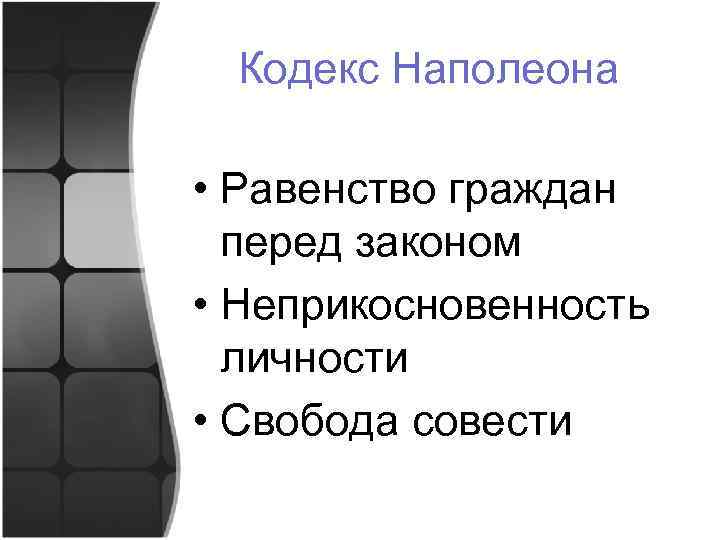 Кодекс Наполеона

• Равенство граждан перед законом
• Неприкосновенность личности
• Свобода совести